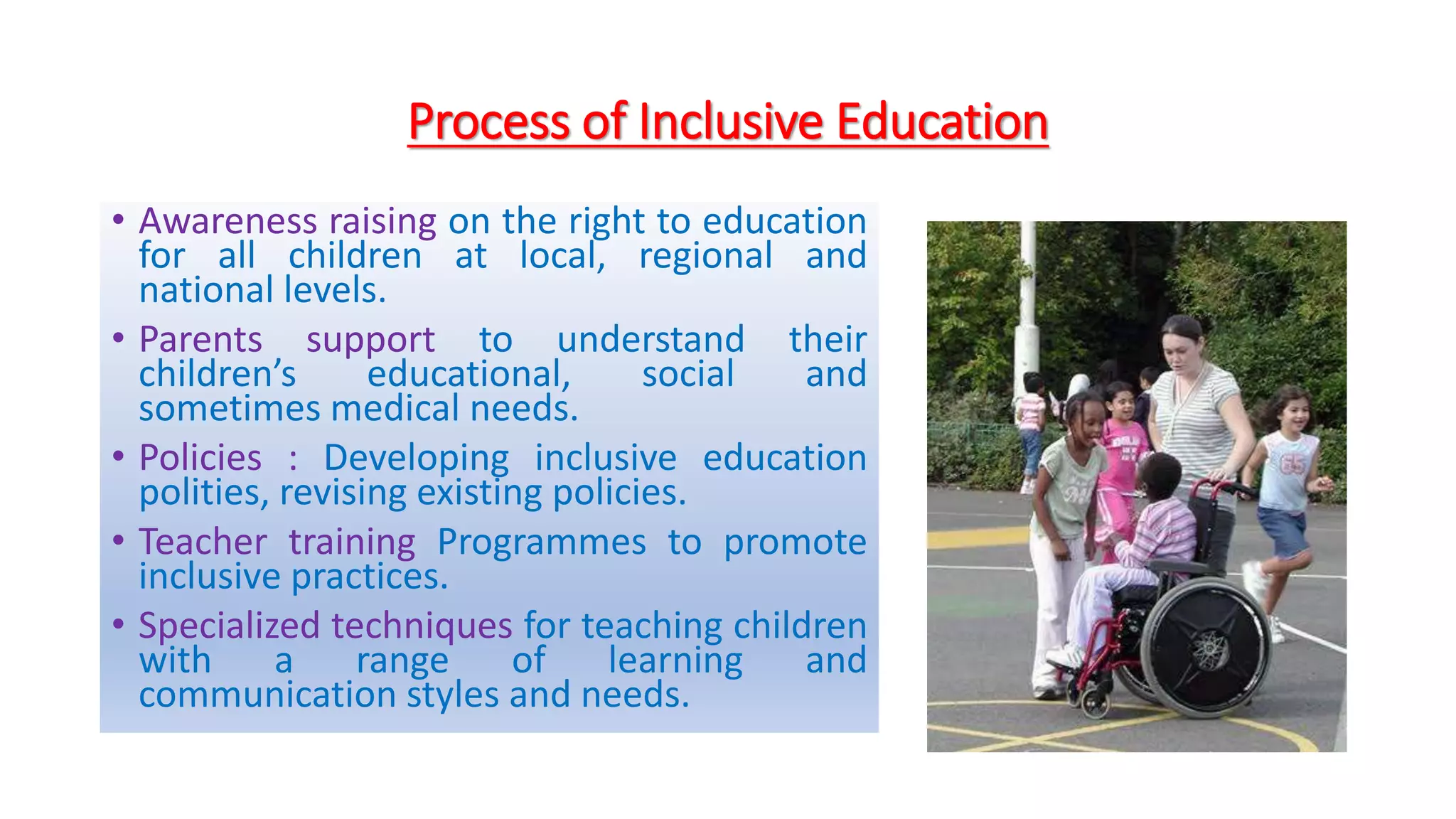 Process of Inclusive Education

• Awareness raising on the right to education for all children at local, regional and national levels.

• Parents support to understand their children's educational, social and sometimes medical needs.

• Policies : Developing inclusive education polities, revising existing policies.

• Teacher training Programmes to promote inclusive practices.

• Specialized techniques for teaching children with a range of learning and communication styles and needs.